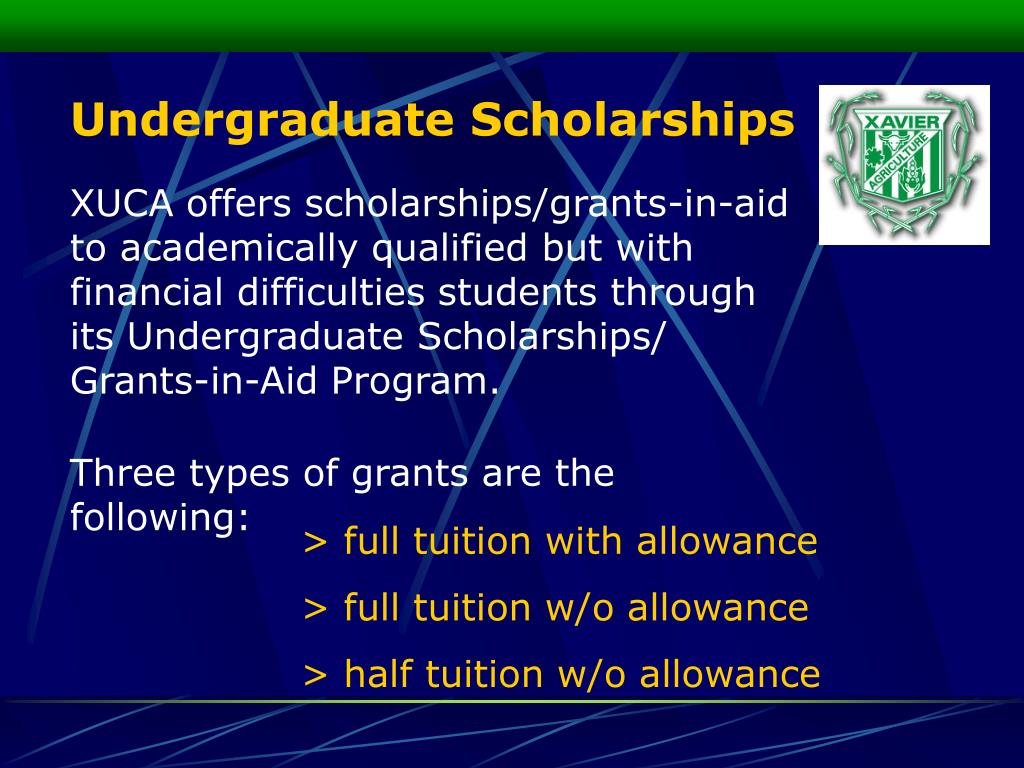 Undergraduate Scholarships

XAVIER
AGRICULTURE

XUCA offers scholarships/grants-in-aid to academically qualified but with financial difficulties students through its Undergraduate Scholarships/ Grants-in-Aid Program.

Three types of grants are the following:

> full tuition with allowance

> full tuition w/o allowance

> half tuition w/o allowance